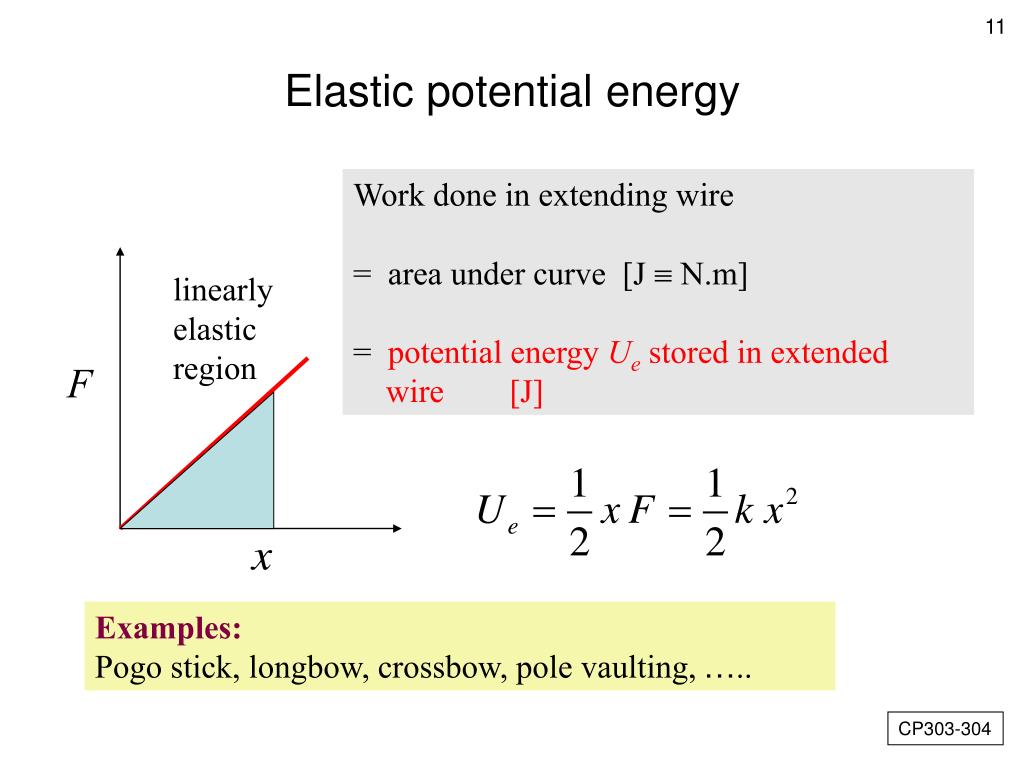 11

Elastic potential energy

Work done in extending wire

= area under curve [J $\equiv$ N.m]

= potential energy $U_e$ stored in extended wire [J]

linearly elastic region

$F$

$x$

$U_e = \frac{1}{2} x F = \frac{1}{2} k x^2$

Examples:
Pogo stick, longbow, crossbow, pole vaulting, …..

CP303-304